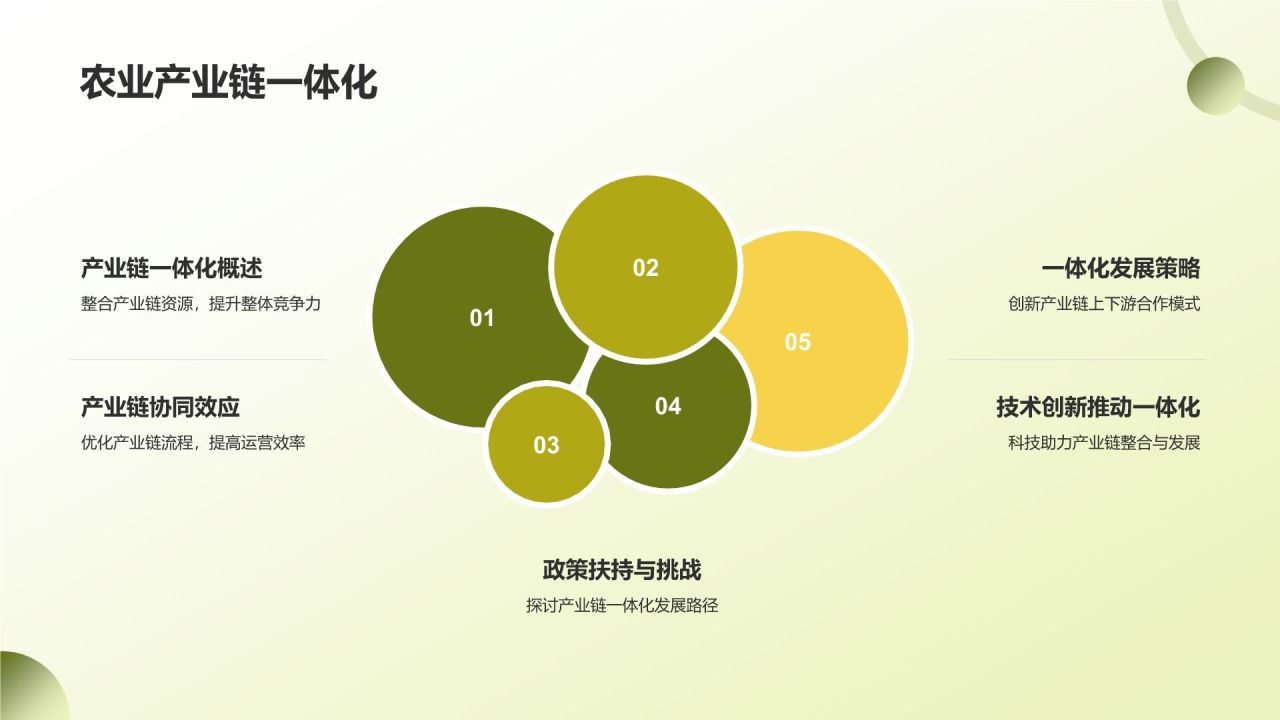 农业产业链一体化

产业链一体化概述
整合产业链资源，提升整体竞争力

产业链协同效应
优化产业链流程，提高运营效率

01

02

03

04

05

一体化发展策略
创新产业链上下游合作模式

技术创新推动一体化
科技助力产业链整合与发展

政策扶持与挑战
探讨产业链一体化发展路径